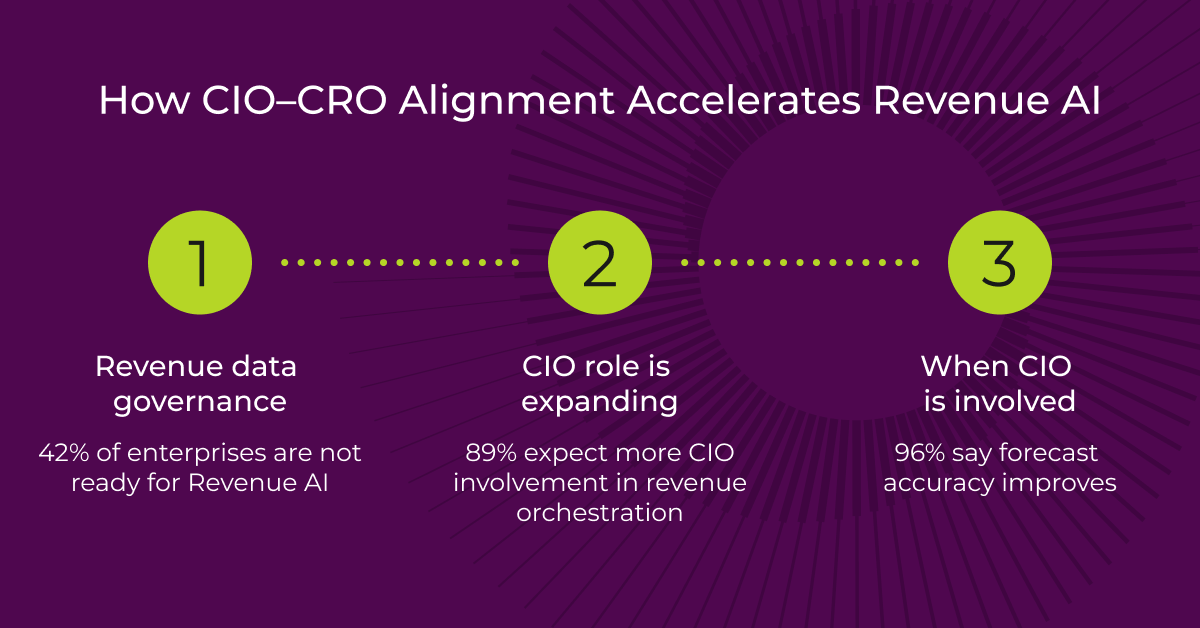 How CIO–CRO Alignment Accelerates Revenue AI

1

Revenue data governance

42% of enterprises are not ready for Revenue AI

2

CIO role is expanding

89% expect more CIO involvement in revenue orchestration

3

When CIO is involved

96% say forecast accuracy improves